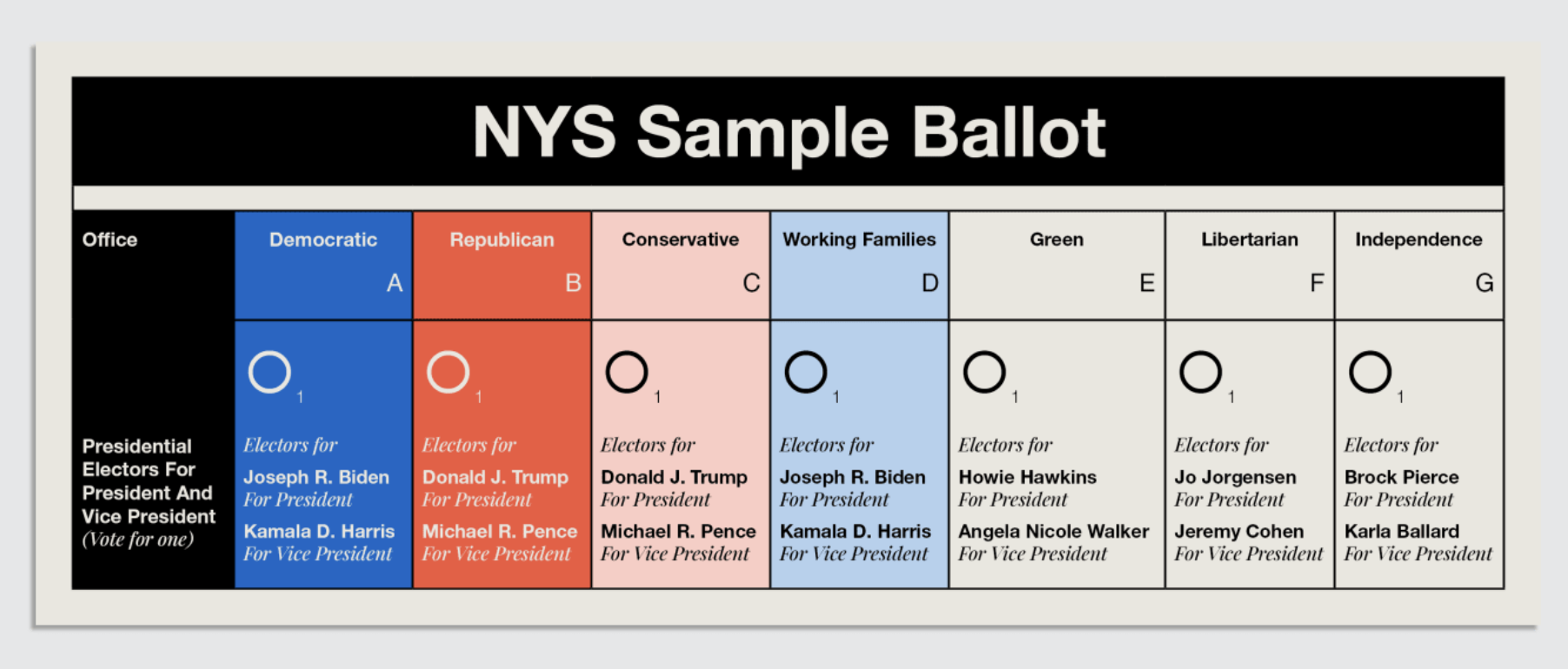 NYS Sample Ballot

| Office | Democratic A | Republican B | Conservative C | Working Families D | Green E | Libertarian F | Independence G |
|---|---|---|---|---|---|---|---|
| Presidential Electors For President And Vice President (Vote for one) | 1 Electors for Joseph R. Biden For President Kamala D. Harris For Vice President | 1 Electors for Donald J. Trump For President Michael R. Pence For Vice President | 1 Electors for Donald J. Trump For President Michael R. Pence For Vice President | 1 Electors for Joseph R. Biden For President Kamala D. Harris For Vice President | 1 Electors for Howie Hawkins For President Angela Nicole Walker For Vice President | 1 Electors for Jo Jorgensen For President Jeremy Cohen For Vice President | 1 Electors for Brock Pierce For President Karla Ballard For Vice President |